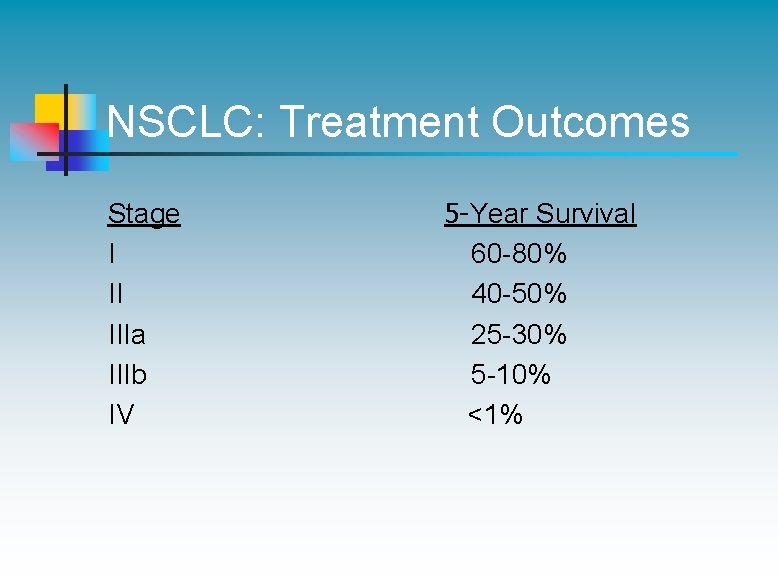 NSCLC: Treatment Outcomes

| Stage | 5-Year Survival |
|---|---|
| I | 60-80% |
| II | 40-50% |
| IIIa | 25-30% |
| IIIb | 5-10% |
| IV | <1% |